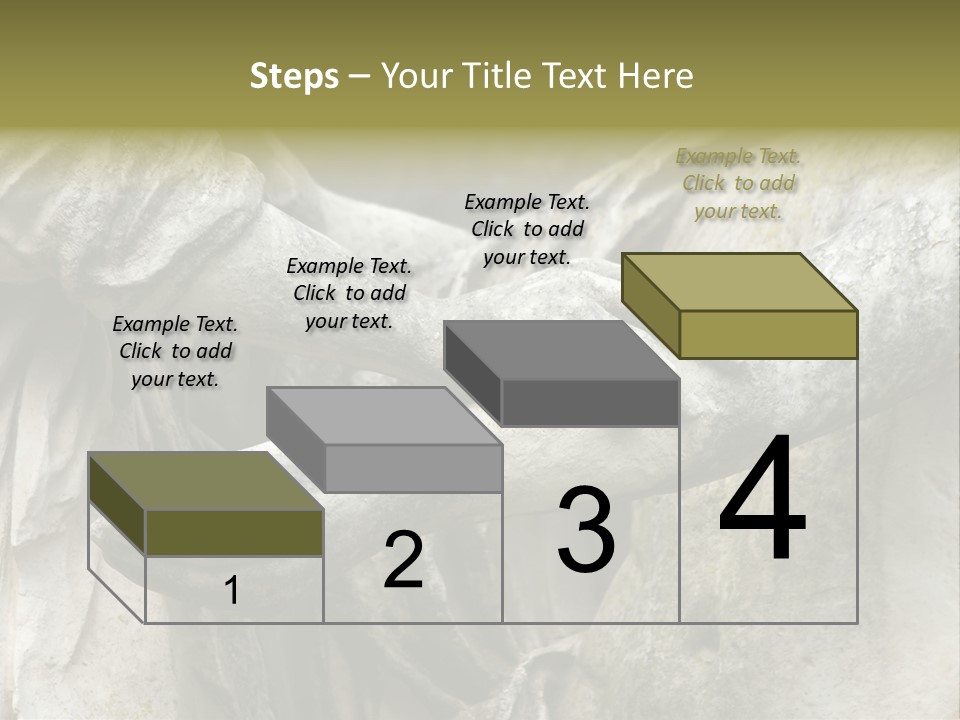 Steps – Your Title Text Here

Example Text. Click to add your text.

Example Text. Click to add your text.

Example Text. Click to add your text.

Example Text. Click to add your text.

1

2

3

4